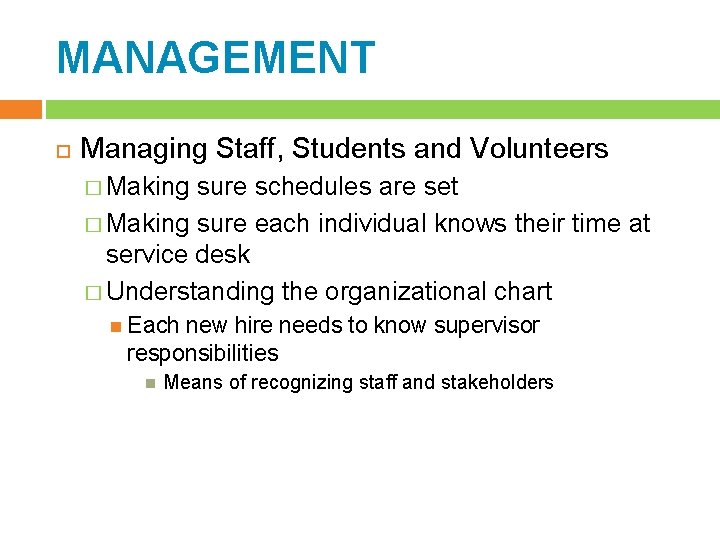 MANAGEMENT

Managing Staff, Students and Volunteers

Making sure schedules are set

Making sure each individual knows their time at service desk

Understanding the organizational chart

Each new hire needs to know supervisor responsibilities

Means of recognizing staff and stakeholders